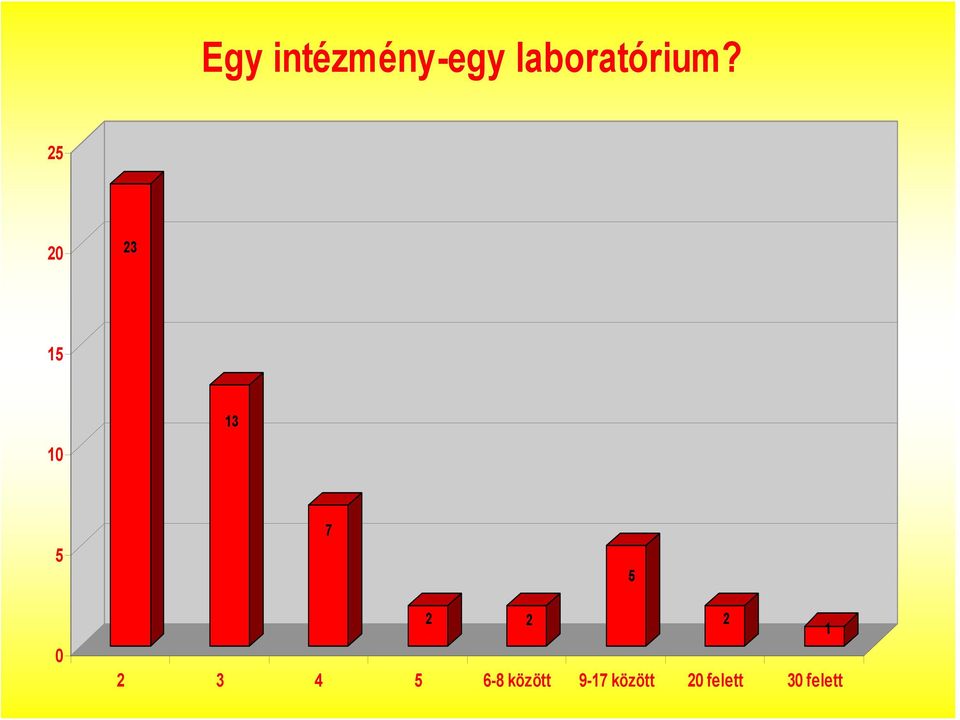 Egy intézmény-egy laboratórium?

25
20
15
10
5
0

23
13
7
2
2
5
2
1

2
3
4
5
6-8 között
9-17 között
20 felett
30 felett